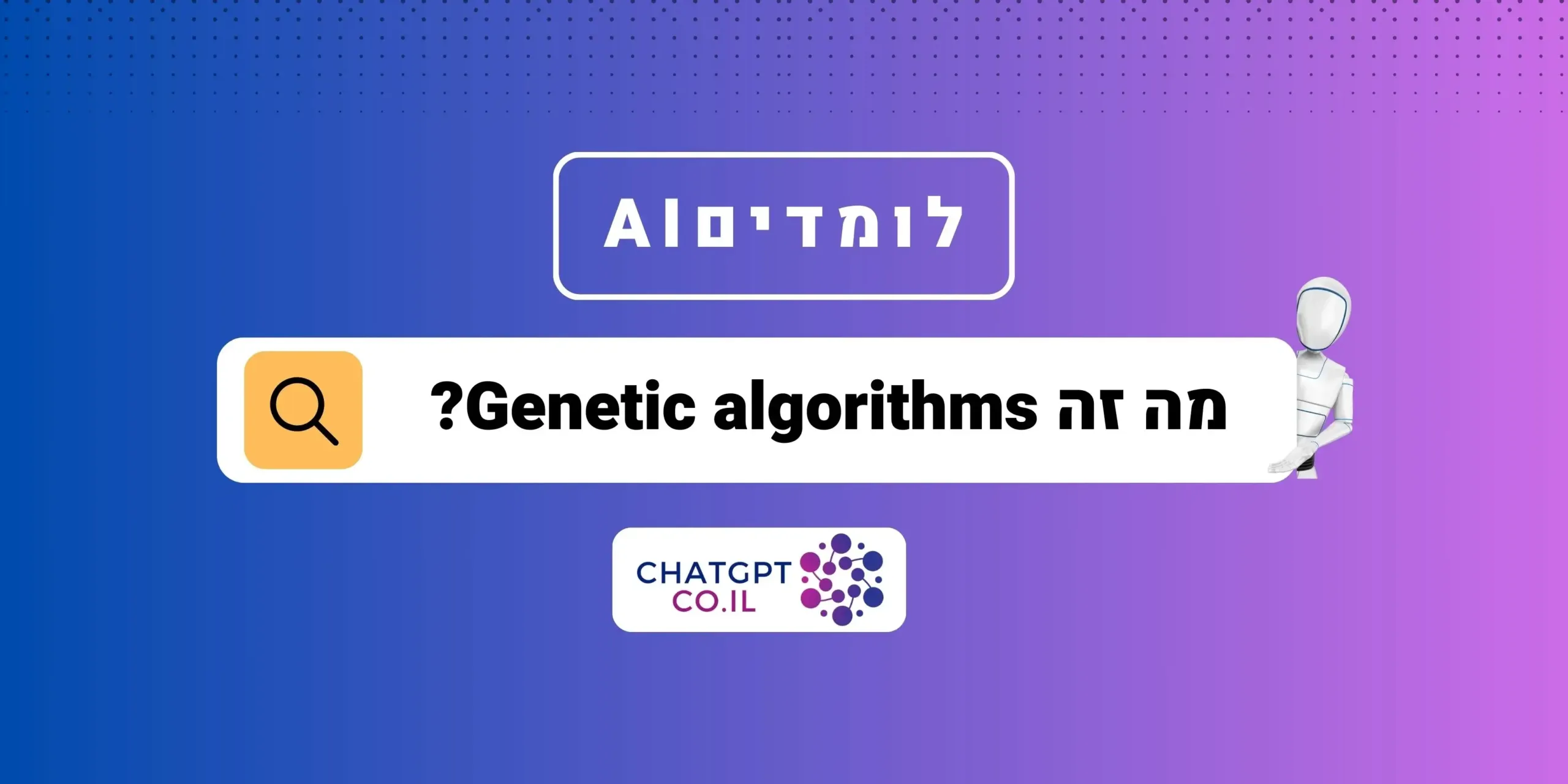 לומדים AI

מה זה Genetic algorithms?

CHATGPT
CO.IL